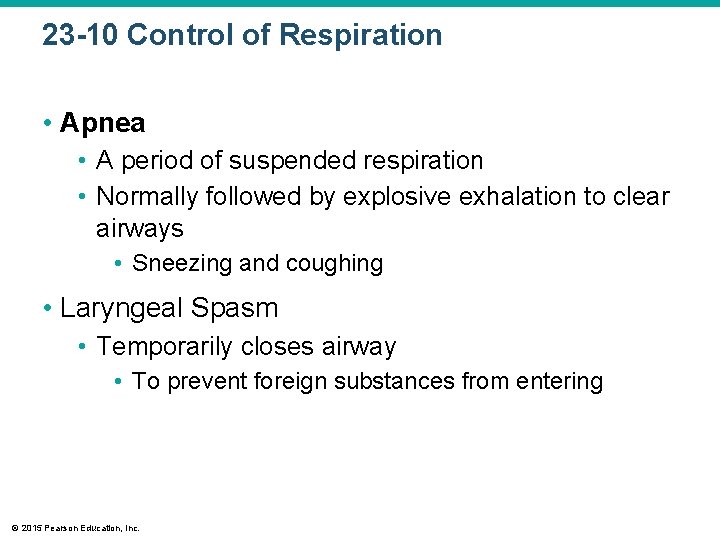 23-10 Control of Respiration

• Apnea
 • A period of suspended respiration
 • Normally followed by explosive exhalation to clear airways
  • Sneezing and coughing

• Laryngeal Spasm
 • Temporarily closes airway
  • To prevent foreign substances from entering

© 2015 Pearson Education, Inc.